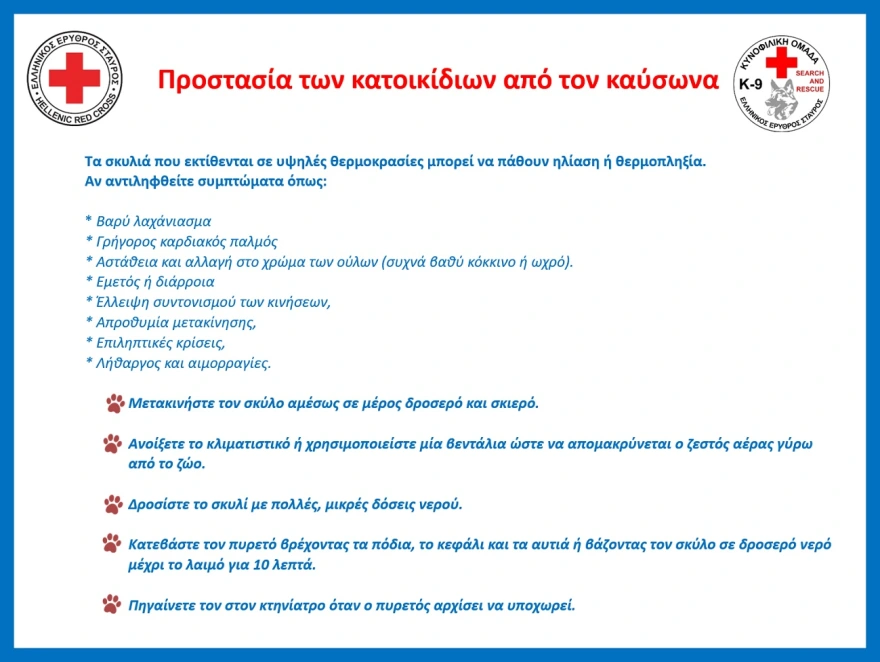 ΕΛΛΗΝΙΚΟΣ ΕΡΥΘΡΟΣ ΣΤΑΥΡΟΣ
HELLENIC RED CROSS

Προστασία των κατοικίδιων από τον καύσωνα

ΚΥΝΟΦΙΛΙΚΗ ΟΜΑΔΑ
K-9
SEARCH AND RESCUE
ΕΛΛΗΝΙΚΟΣ ΕΡΥΘΡΟΣ ΣΤΑΥΡΟΣ

Τα σκυλιά που εκτίθενται σε υψηλές θερμοκρασίες μπορεί να πάθουν ηλίαση ή θερμοπληξία. Αν αντιληφθείτε συμπτώματα όπως:

* Βαρύ λαχάνιασμα
* Γρήγορος καρδιακός παλμός
* Αστάθεια και αλλαγή στο χρώμα των ούλων (συχνά βαθύ κόκκινο ή ωχρό).
* Εμετός ή διάρροια
* Έλλειψη συντονισμού των κινήσεων,
* Απροθυμία μετακίνησης,
* Επιληπτικές κρίσεις,
* Λήθαργος και αιμορραγίες.

Μετακινήστε τον σκύλο αμέσως σε μέρος δροσερό και σκιερό.

Ανοίξετε το κλιματιστικό ή χρησιμοποιείστε μία βεντάλια ώστε να απομακρύνεται ο ζεστός αέρας γύρω από το ζώο.

Δροσίστε το σκυλί με πολλές, μικρές δόσεις νερού.

Κατεβάστε τον πυρετό βρέχοντας τα πόδια, το κεφάλι και τα αυτιά ή βάζοντας τον σκύλο σε δροσερό νερό μέχρι το λαιμό για 10 λεπτά.

Πηγαίνετε τον στον κτηνίατρο όταν ο πυρετός αρχίσει να υποχωρεί.